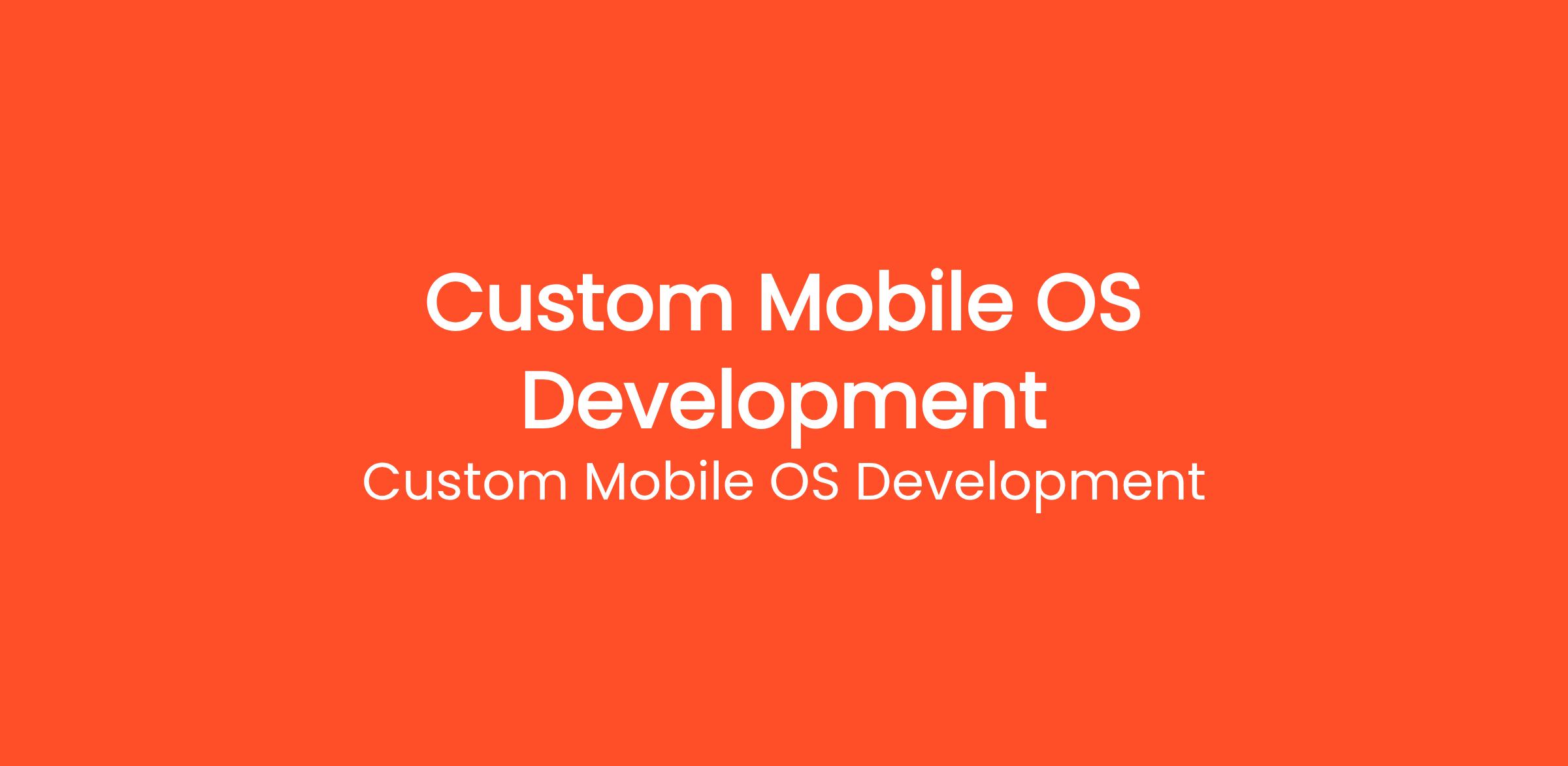 Custom Mobile OS Development

Custom Mobile OS Development